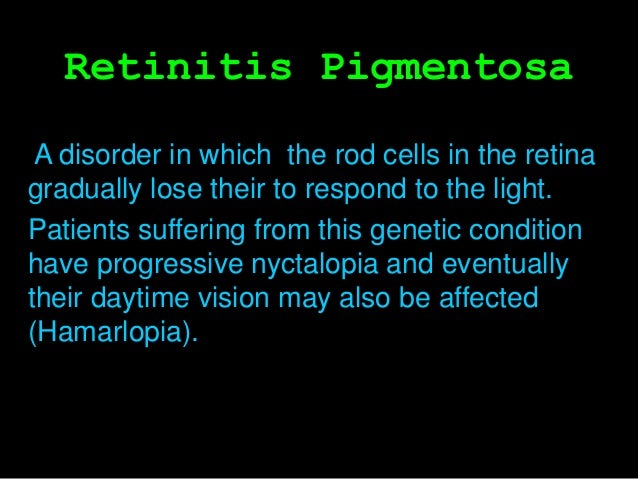 Retinitis Pigmentosa

A disorder in which the rod cells in the retina gradually lose their to respond to the light.

Patients suffering from this genetic condition have progressive nyctalopia and eventually their daytime vision may also be affected (Hamarlopia).